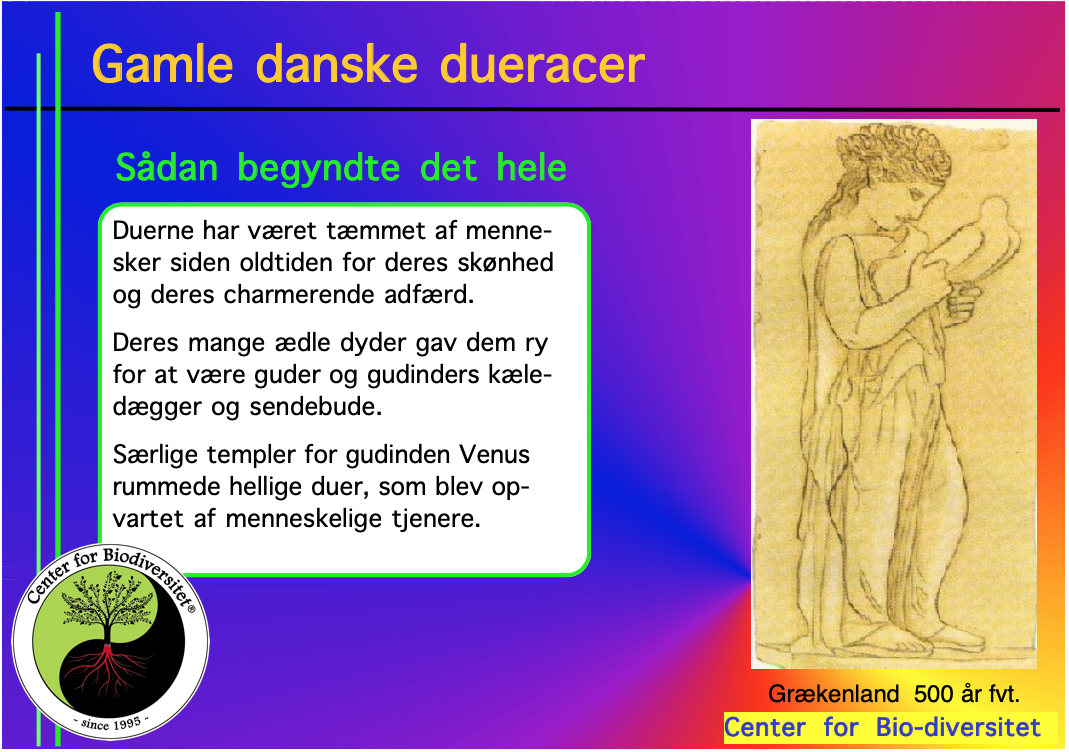 Gamle danske dueracer

Sådan begyndte det hele

Duerne har været tæmmet af mennesker siden oldtiden for deres skønhed og deres charmerende adfærd.

Deres mange ædle dyder gav dem ry for at være guder og gudinders kæledægger og sendebude.

Særlige templer for gudinden Venus rummede hellige duer, som blev opvartet af menneskelige tjenere.

Center for Biodiversitet®

- since 1995 -

Grækenland 500 år fvt.

Center for Bio-diversitet